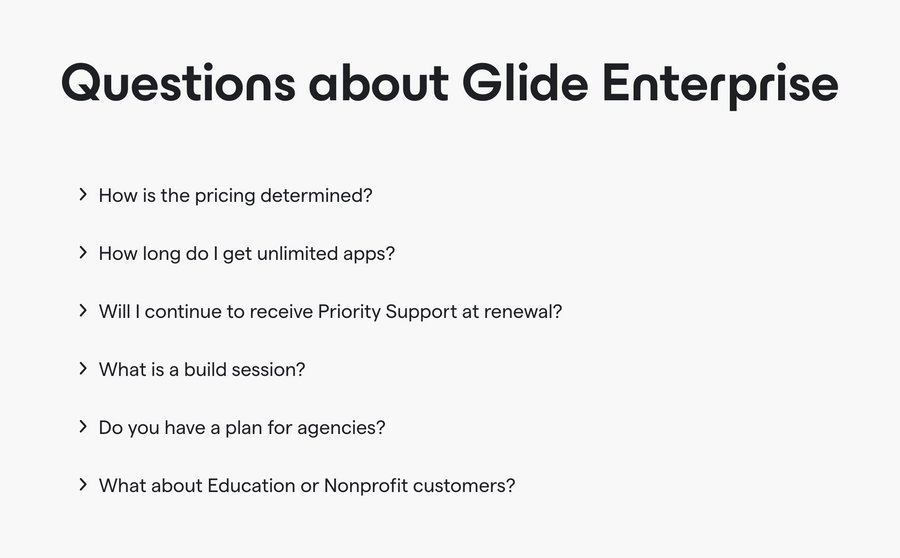 Questions about Glide Enterprise

How is the pricing determined?

How long do I get unlimited apps?

Will I continue to receive Priority Support at renewal?

What is a build session?

Do you have a plan for agencies?

What about Education or Nonprofit customers?